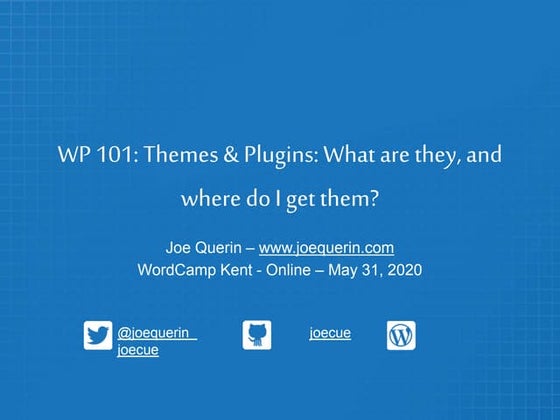 WP 101: Themes & Plugins: What are they, and where do I get them?

Joe Querin – www.joequerin.com
WordCamp Kent - Online – May 31, 2020

@joequerin joecue

joecue